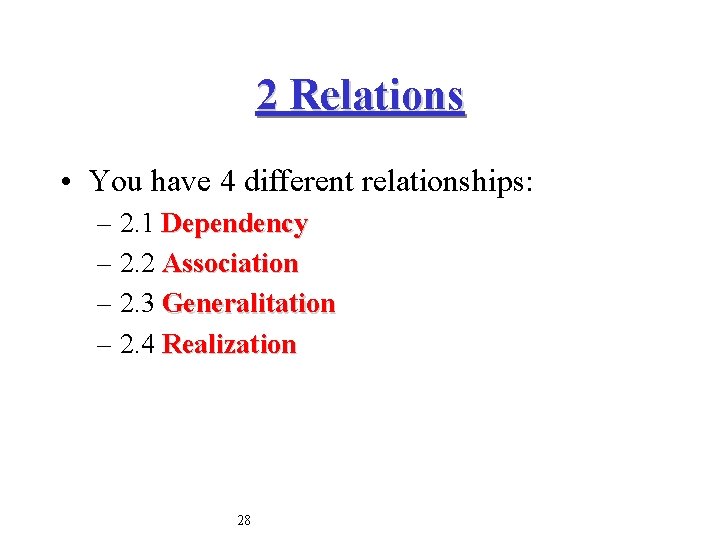 2 Relations

• You have 4 different relationships:
– 2.1 Dependency
– 2.2 Association
– 2.3 Generalitation
– 2.4 Realization

28